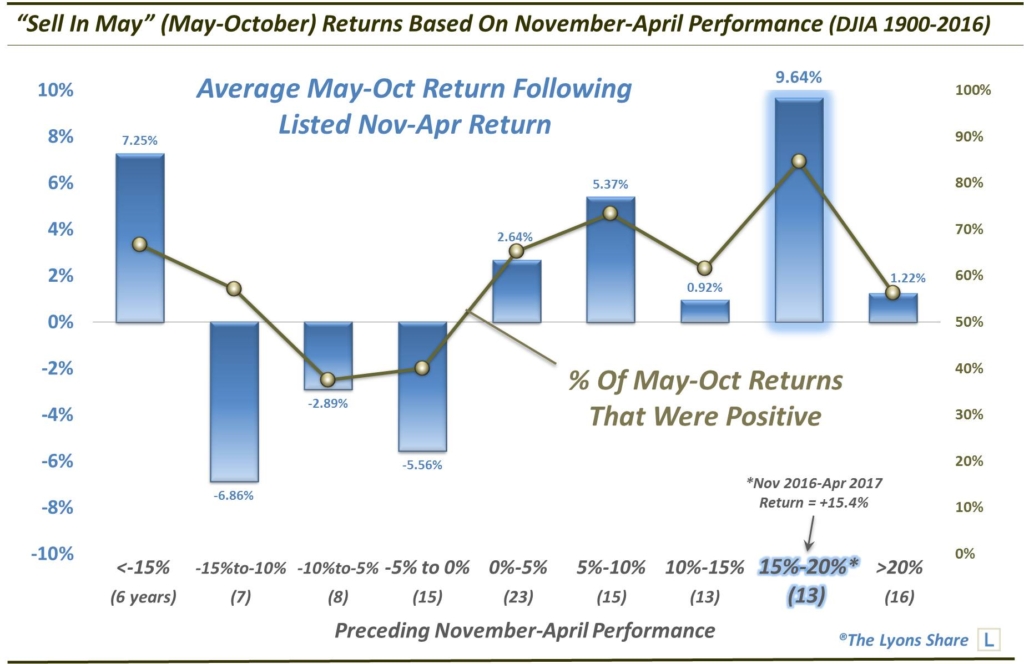 "Sell In May" (May-October) Returns Based On November-April Performance (DJIA 1900-2016)

Average May-Oct Return Following Listed Nov-Apr Return

10%
8%
6%
4%
2%
0%
-2%
-4%
-6%
-8%
-10%

100%
90%
80%
70%
60%
50%
40%
30%
20%
10%
0%

7.25%
-6.86%
-2.89%
-5.56%
2.64%
5.37%
0.92%
9.64%
1.22%

% Of May-Oct Returns That Were Positive

*Nov 2016-Apr 2017 Return = +15.4%

<-15% (6 years)
-15%to-10% (7)
-10%to-5% (8)
-5% to 0% (15)
0%-5% (23)
5%-10% (15)
10%-15% (13)
15%-20%* (13)
>20% (16)

Preceding November-April Performance

©The Lyons Share L